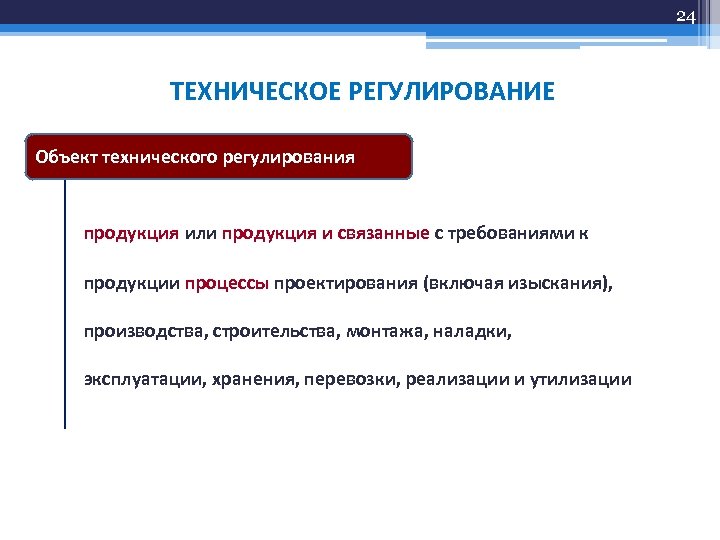 24

ТЕХНИЧЕСКОЕ РЕГУЛИРОВАНИЕ

Объект технического регулирования

продукция или продукция и связанные с требованиями к продукции процессы проектирования (включая изыскания), производства, строительства, монтажа, наладки, эксплуатации, хранения, перевозки, реализации и утилизации